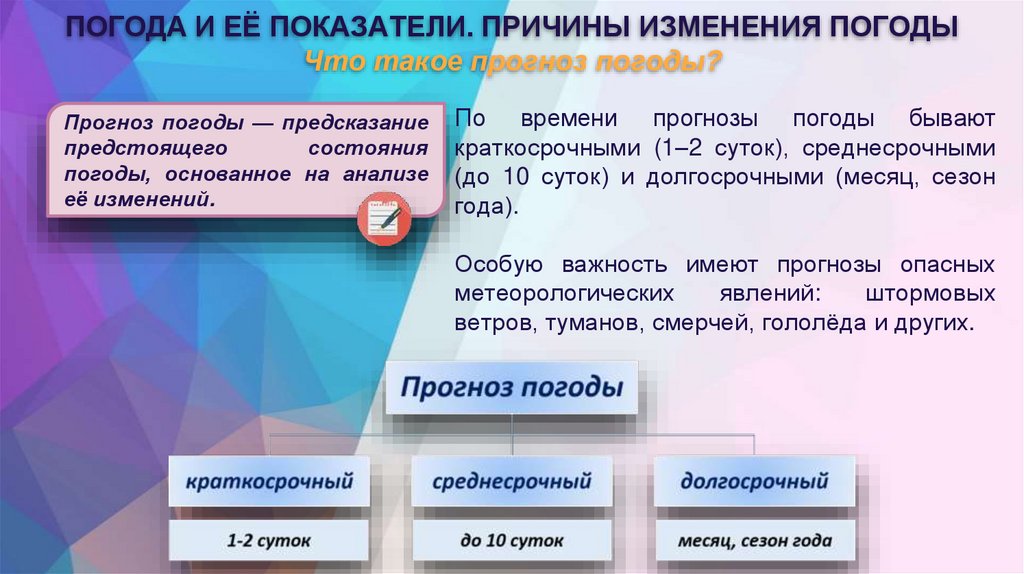 ПОГОДА И ЕЁ ПОКАЗАТЕЛИ. ПРИЧИНЫ ИЗМЕНЕНИЯ ПОГОДЫ

Что такое прогноз погоды?

Прогноз погоды — предсказание предстоящего состояния погоды, основанное на анализе её изменений.

По времени прогнозы погоды бывают краткосрочными (1–2 суток), среднесрочными (до 10 суток) и долгосрочными (месяц, сезон года).

Особую важность имеют прогнозы опасных метеорологических явлений: штормовых ветров, туманов, смерчей, гололёда и других.

Прогноз погоды

краткосрочный

1-2 суток

среднесрочный

до 10 суток

долгосрочный

месяц, сезон года